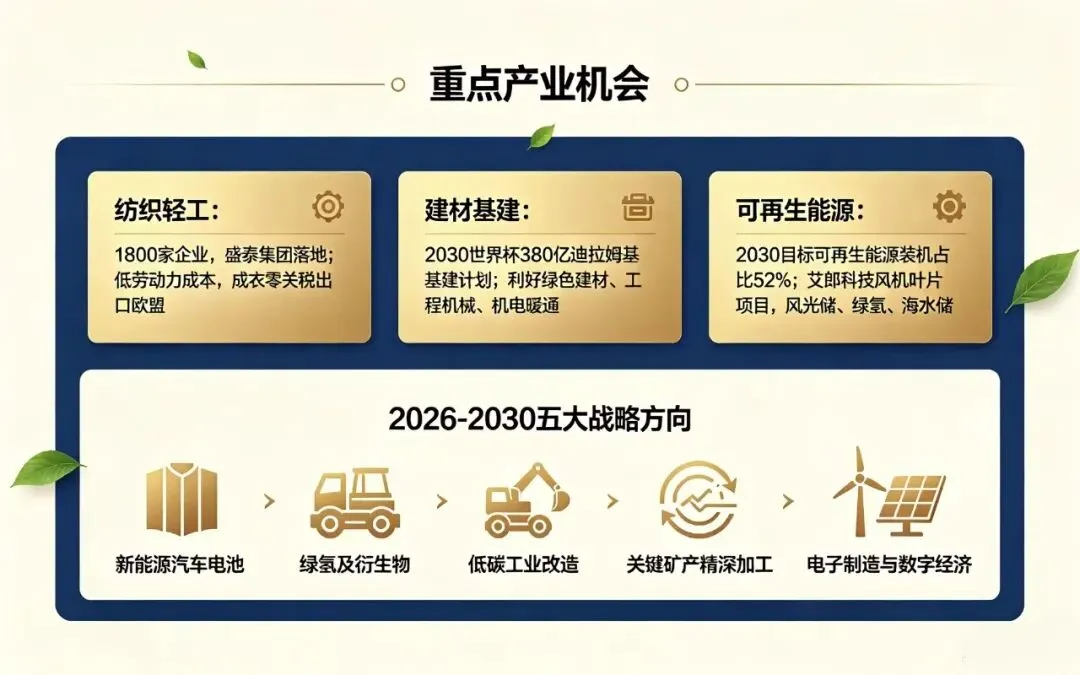 重点产业机会

纺织轻工：
1800家企业，盛泰集团落地；低劳动力成本，成衣零关税出口欧盟

建材基建：
2030世界杯380亿迪拉姆基基建计划；利好绿色建材、工程机械、机电暖通

可再生能源：
2030目标可再生能源装机占比52%；艾郎科技风机叶片项目，风光储、绿氢、海水储

2026-2030五大战略方向

新能源汽车电池

绿氢及衍生物

低碳工业改造

关键矿产精深加工

电子制造与数字经济